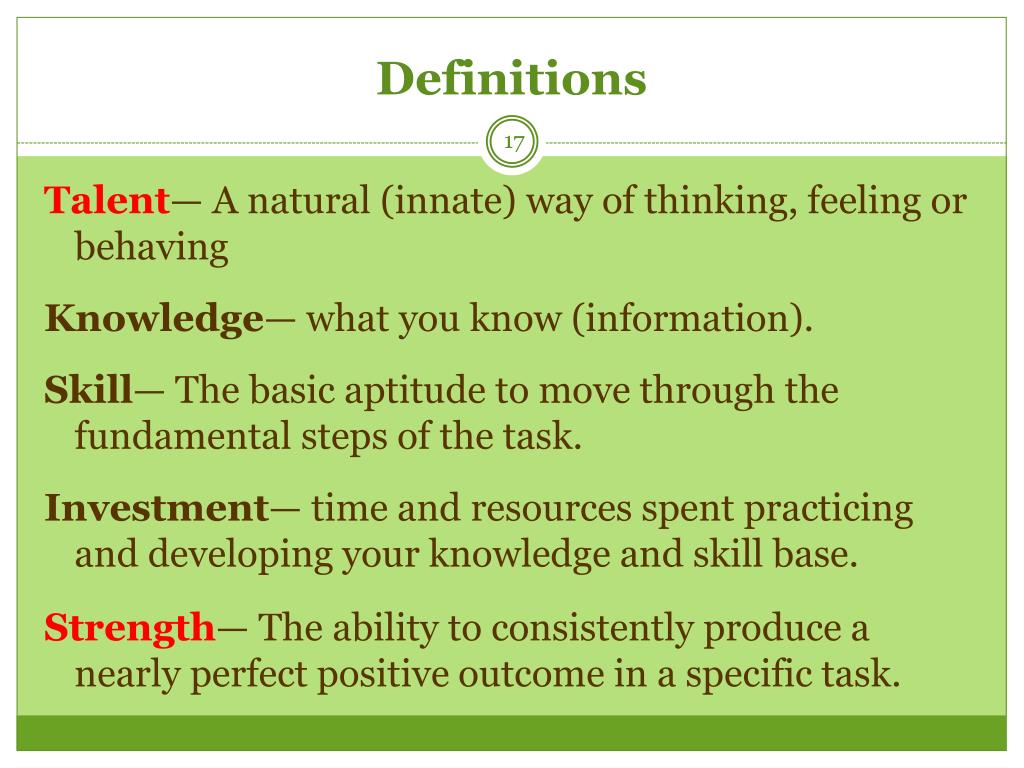 Definitions

17

Talent— A natural (innate) way of thinking, feeling or behaving

Knowledge— what you know (information).

Skill— The basic aptitude to move through the fundamental steps of the task.

Investment— time and resources spent practicing and developing your knowledge and skill base.

Strength— The ability to consistently produce a nearly perfect positive outcome in a specific task.